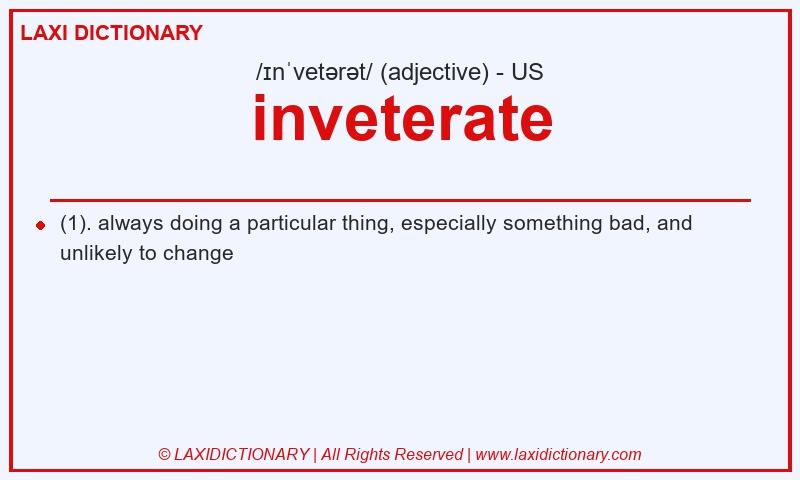 LAXI DICTIONARY

/ɪnˈvetərət/ (adjective) - US

inveterate

(1). always doing a particular thing, especially something bad, and unlikely to change

© LAXIDICTIONARY | All Rights Reserved | www.laxidictionary.com